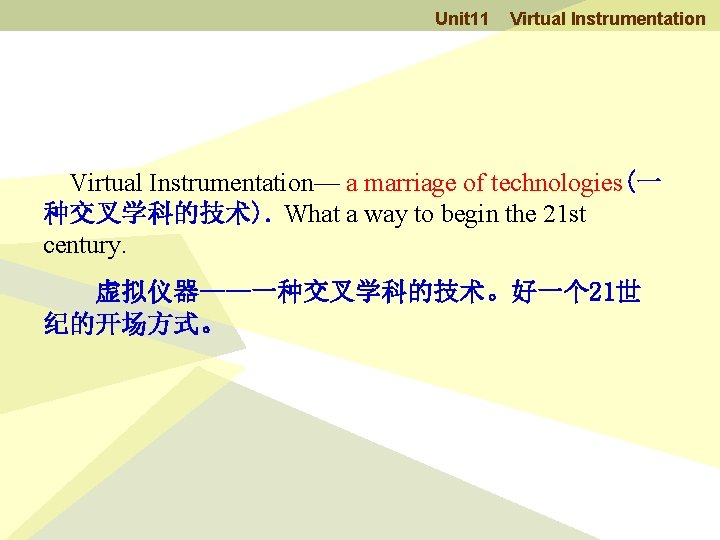 Unit11 Virtual Instrumentation

Virtual Instrumentation— a marriage of technologies（一种交叉学科的技术）. What a way to begin the 21st century.

虚拟仪器——一种交叉学科的技术。好一个21世纪的开场方式。